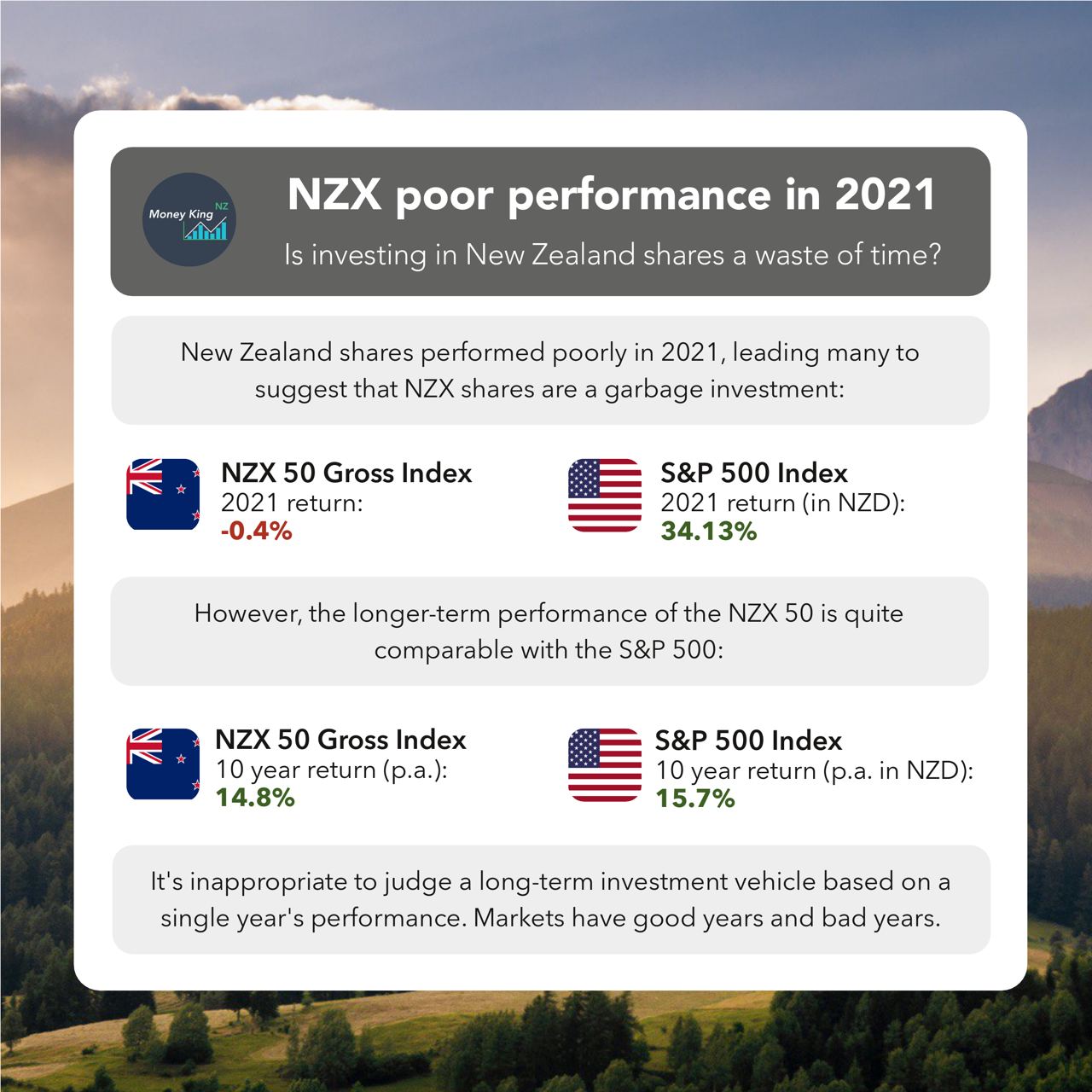 Money King NZ

NZX poor performance in 2021

Is investing in New Zealand shares a waste of time?

New Zealand shares performed poorly in 2021, leading many to suggest that NZX shares are a garbage investment:

NZX 50 Gross Index
2021 return:
-0.4%

S&P 500 Index
2021 return (in NZD):
34.13%

However, the longer-term performance of the NZX 50 is quite comparable with the S&P 500:

NZX 50 Gross Index
10 year return (p.a.):
14.8%

S&P 500 Index
10 year return (p.a. in NZD):
15.7%

It's inappropriate to judge a long-term investment vehicle based on a single year's performance. Markets have good years and bad years.